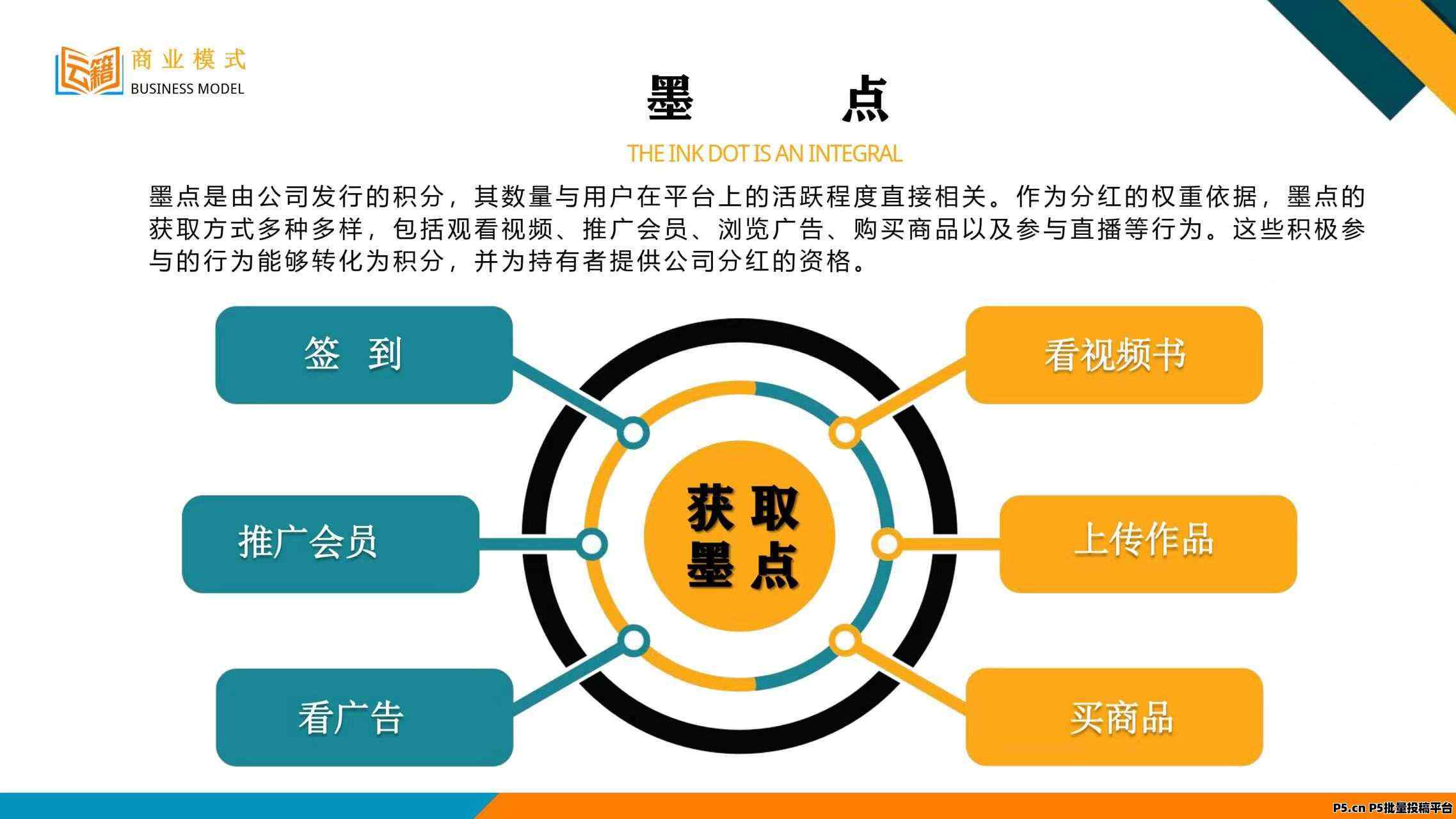 云籍 商业模式 BUSINESS MODEL

墨 点

THE INK DOT IS AN INTEGRAL

墨点是由公司发行的积分，其数量与用户在平台上的活跃程度直接相关。作为分红的权重依据，墨点的获取方式多种多样，包括观看视频、推广会员、浏览广告、购买商品以及参与直播等行为。这些积极参与的行为能够转化为积分，并为持有者提供公司分红的资格。

签 到

推广会员

看广告

获取墨点

看视频书

上传作品

买商品

P5.cn P5批量投稿平台